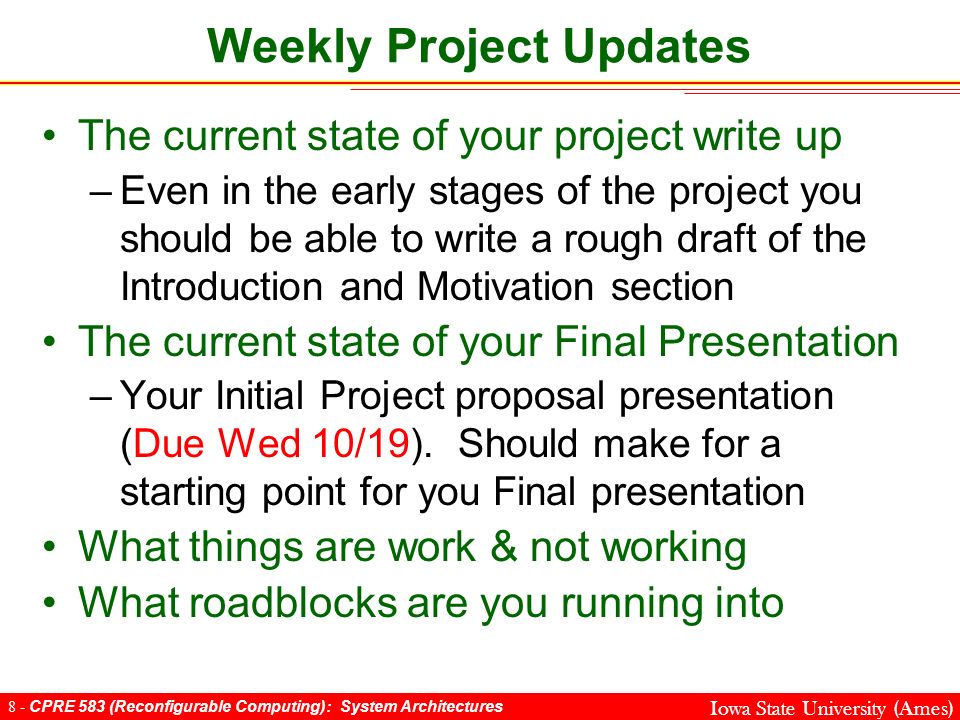 Weekly Project Updates

• The current state of your project write up
– Even in the early stages of the project you should be able to write a rough draft of the Introduction and Motivation section

• The current state of your Final Presentation
– Your Initial Project proposal presentation (Due Wed 10/19). Should make for a starting point for you Final presentation

• What things are work & not working

• What roadblocks are you running into

8 - CPRE 583 (Reconfigurable Computing): System Architectures

Iowa State University (Ames)